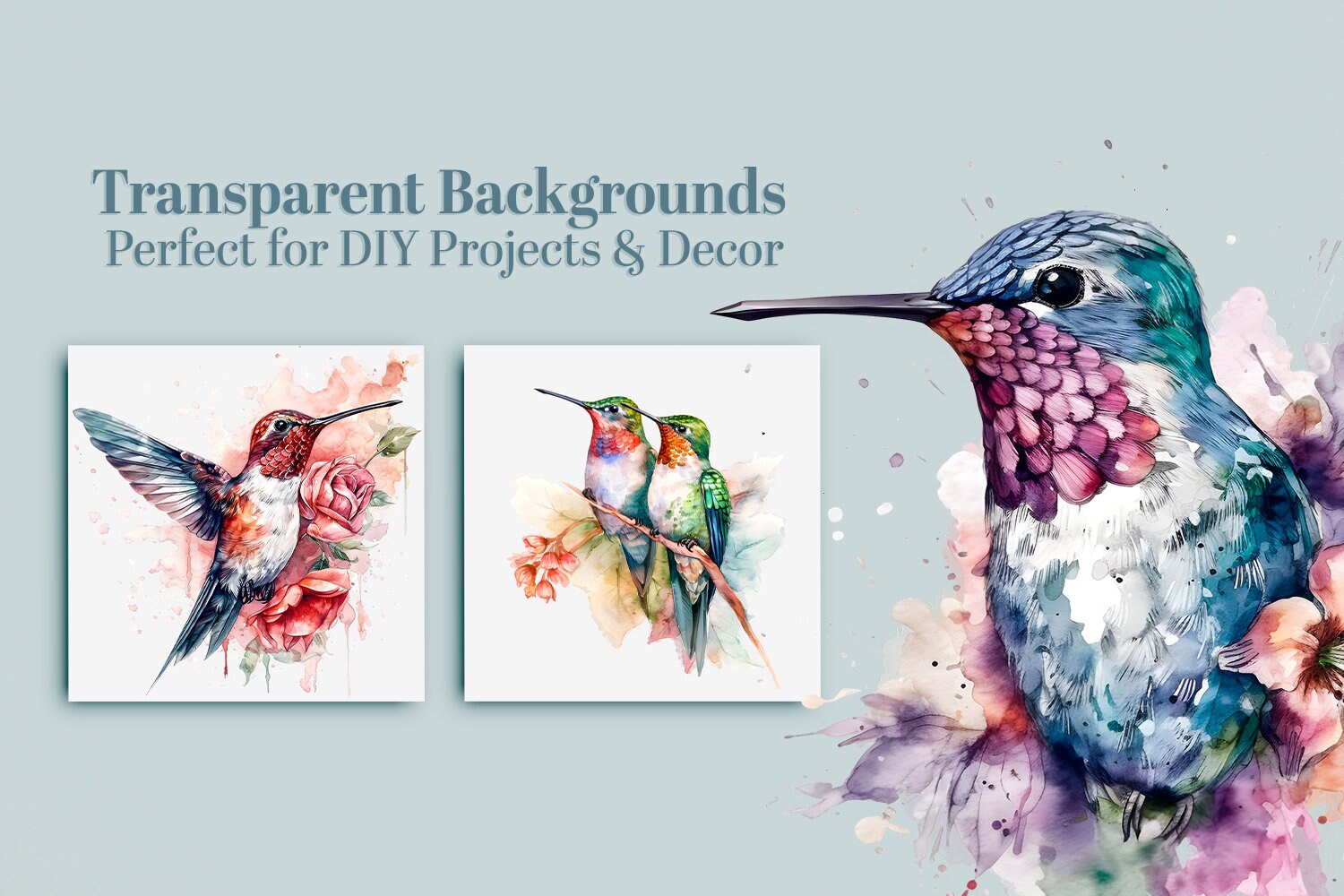 Transparent Backgrounds
Perfect for DIY Projects & Decor